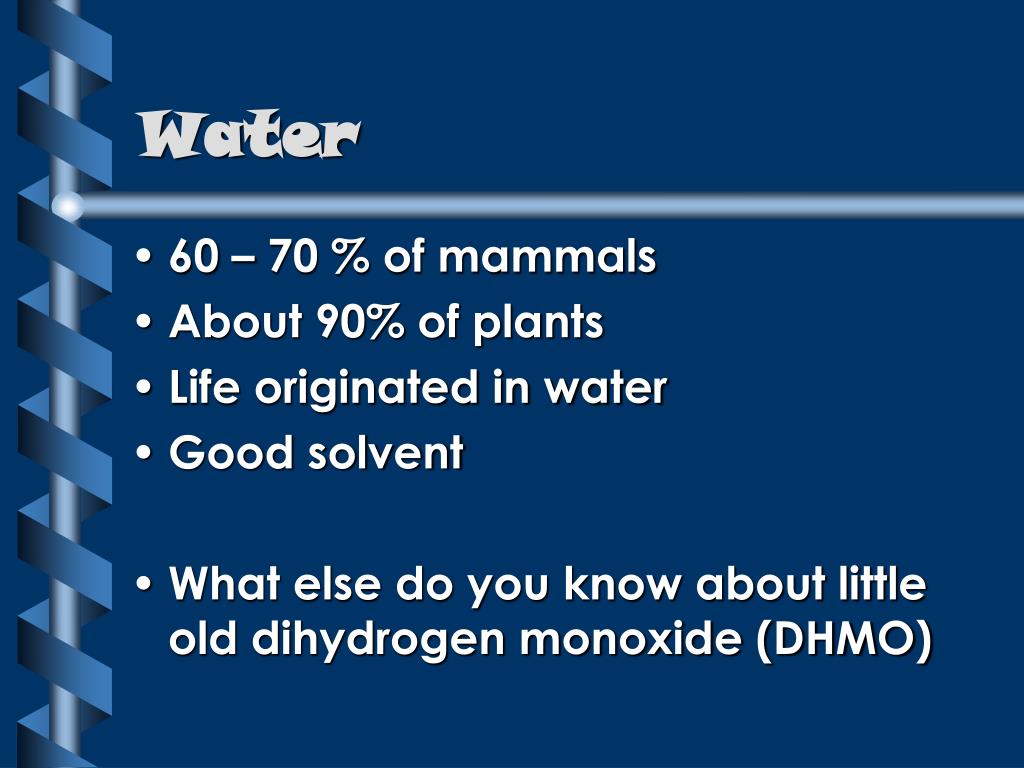 Water

• 60 – 70 % of mammals
• About 90% of plants
• Life originated in water
• Good solvent

• What else do you know about little old dihydrogen monoxide (DHMO)